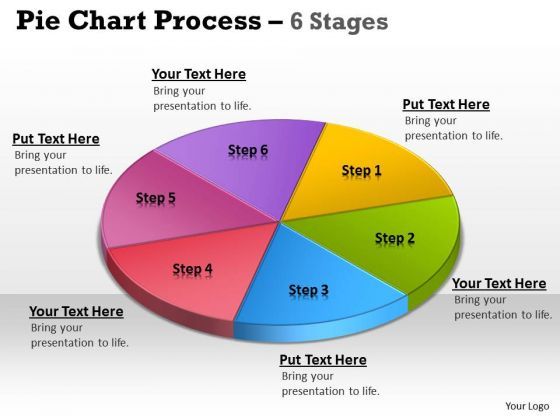 Pie Chart Process – 6 Stages

Your Text Here
Bring your presentation to life.

Put Text Here
Bring your presentation to life.

Put Text Here
Bring your presentation to life.

Step 6

Step 1

Step 5

Step 2

Step 4

Step 3

Your Text Here
Bring your presentation to life.

Your Text Here
Bring your presentation to life.

Put Text Here
Bring your presentation to life.

Your Logo